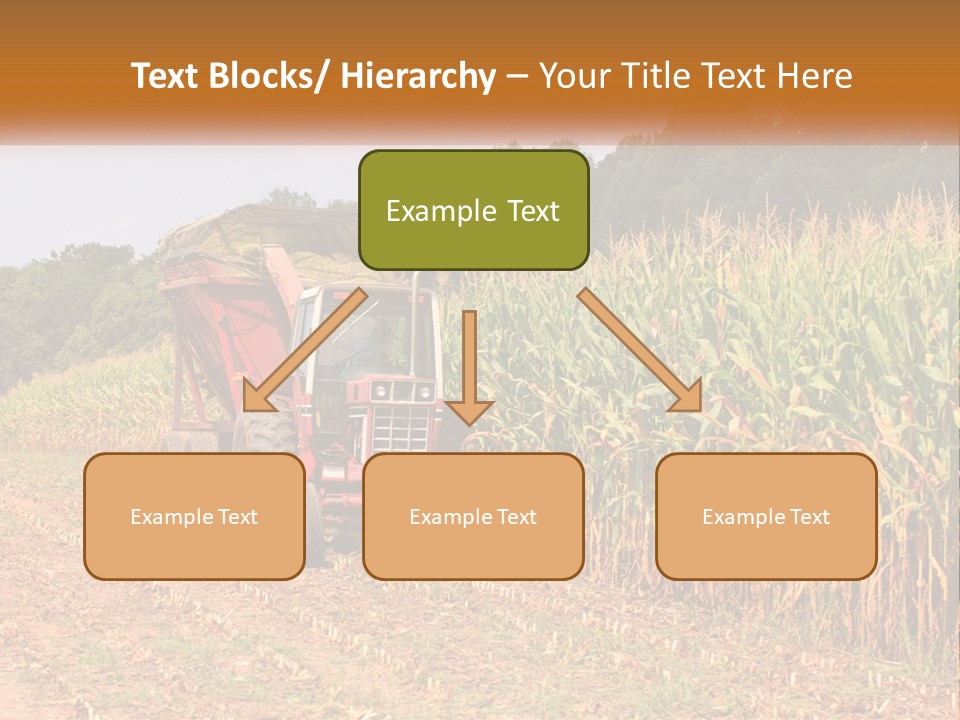 Text Blocks/ Hierarchy – Your Title Text Here

Example Text

Example Text

Example Text

Example Text